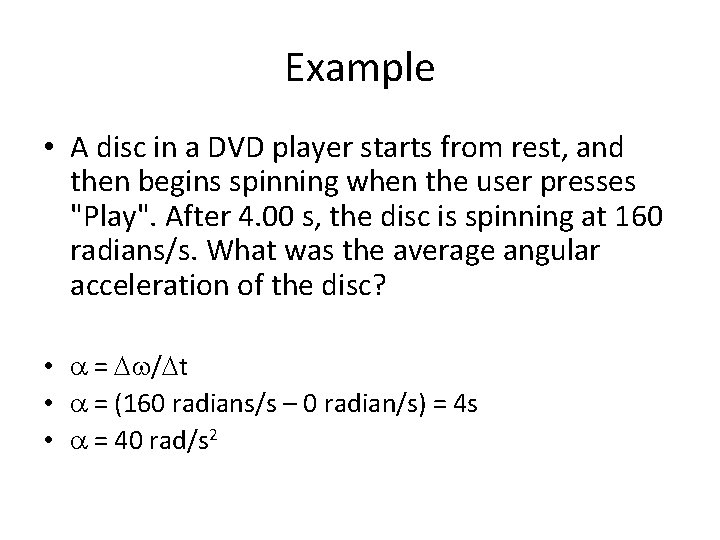 Example

• A disc in a DVD player starts from rest, and then begins spinning when the user presses "Play". After 4.00 s, the disc is spinning at 160 radians/s. What was the average angular acceleration of the disc?

• $\alpha = \Delta\omega/\Delta t$
• $\alpha$ = (160 radians/s – 0 radian/s) = 4s
• $\alpha$ = 40 rad/s$^2$